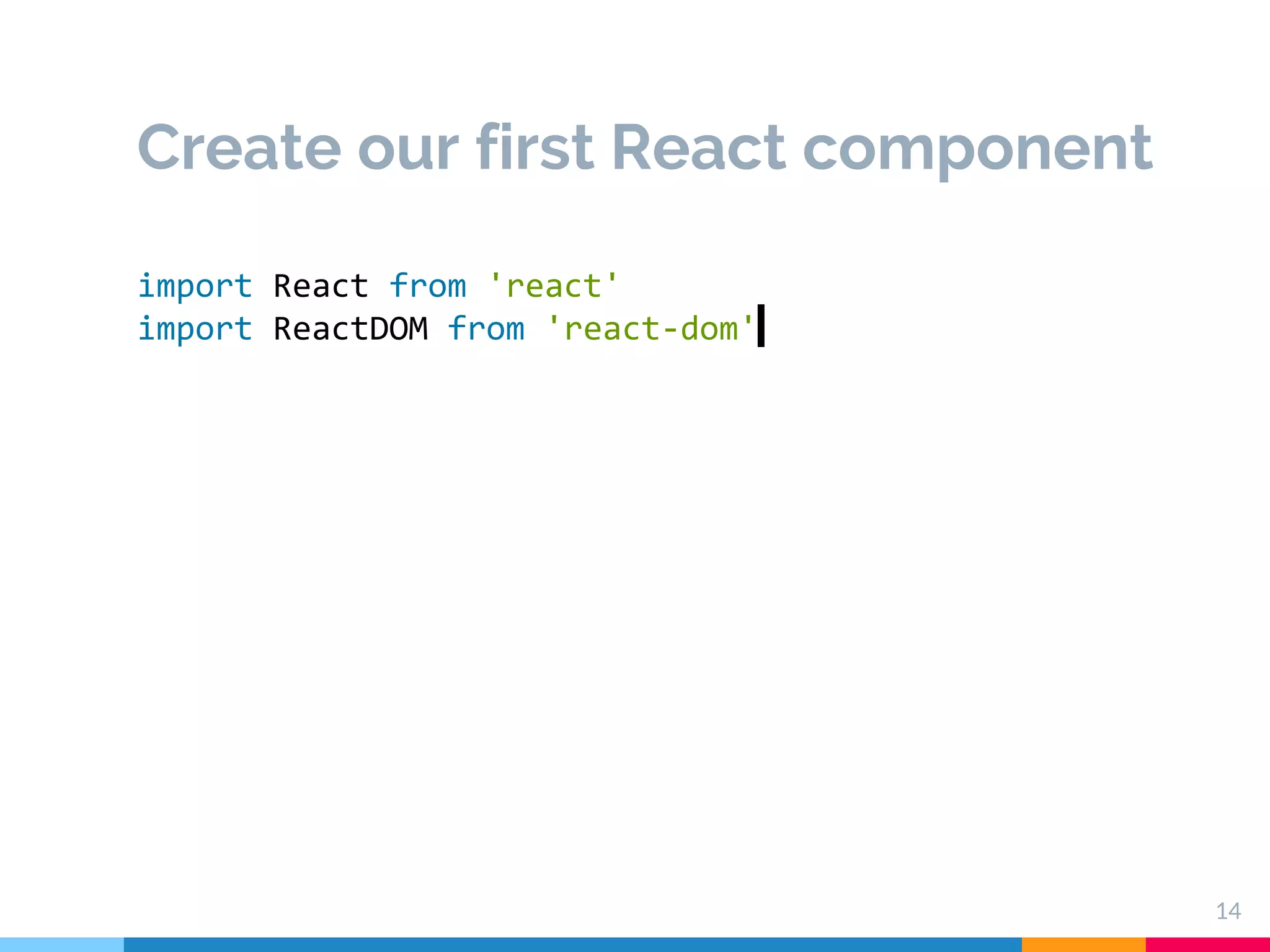 Create our first React component

import React from 'react'
import ReactDOM from 'react-dom'

14